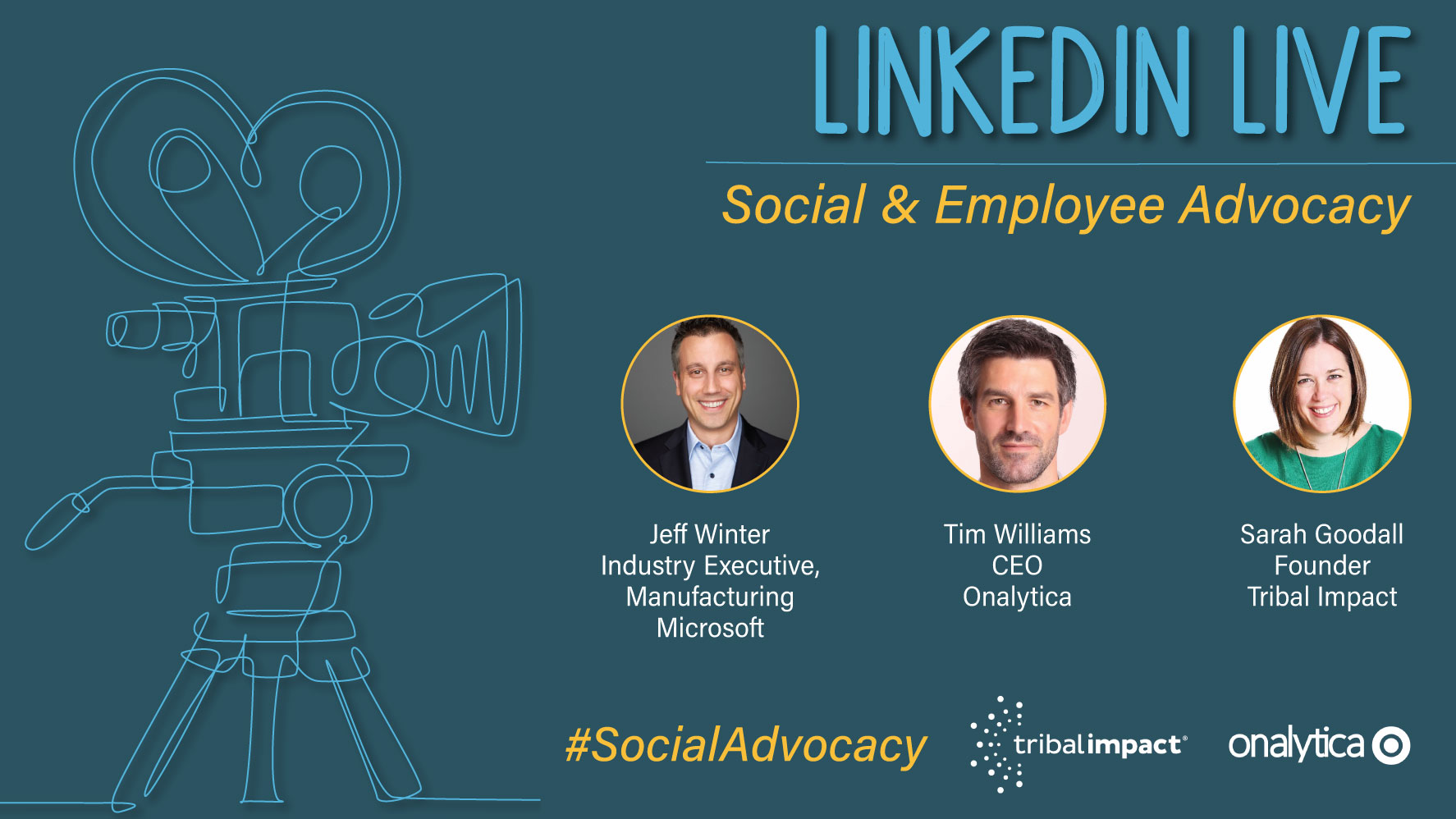 LINKEDIN LIVE

Social & Employee Advocacy

Jeff Winter
Industry Executive, Manufacturing
Microsoft

Tim Williams
CEO
Onalytica

Sarah Goodall
Founder
Tribal Impact

#SocialAdvocacy

tribalimpact®

onalytica